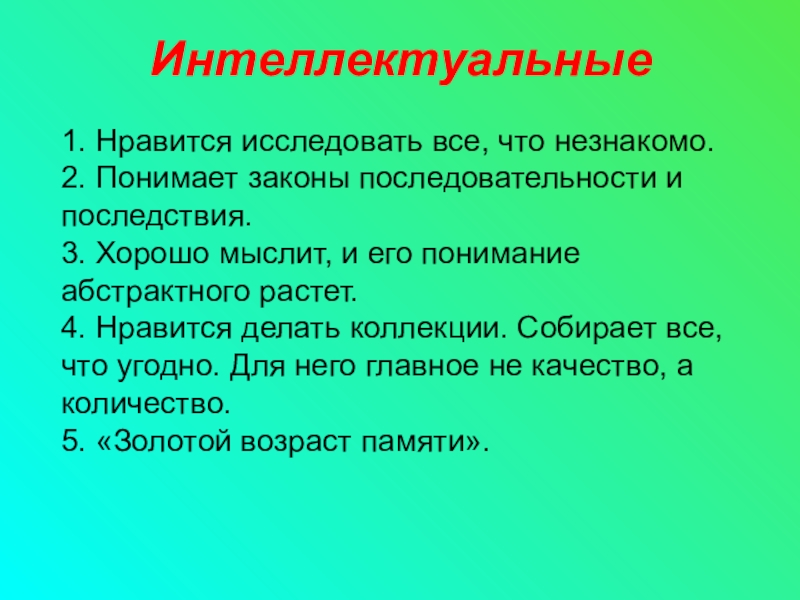 Интеллектуальные

1. Нравится исследовать все, что незнакомо.
2. Понимает законы последовательности и последствия.
3. Хорошо мыслит, и его понимание абстрактного растет.
4. Нравится делать коллекции. Собирает все, что угодно. Для него главное не качество, а количество.
5. «Золотой возраст памяти».